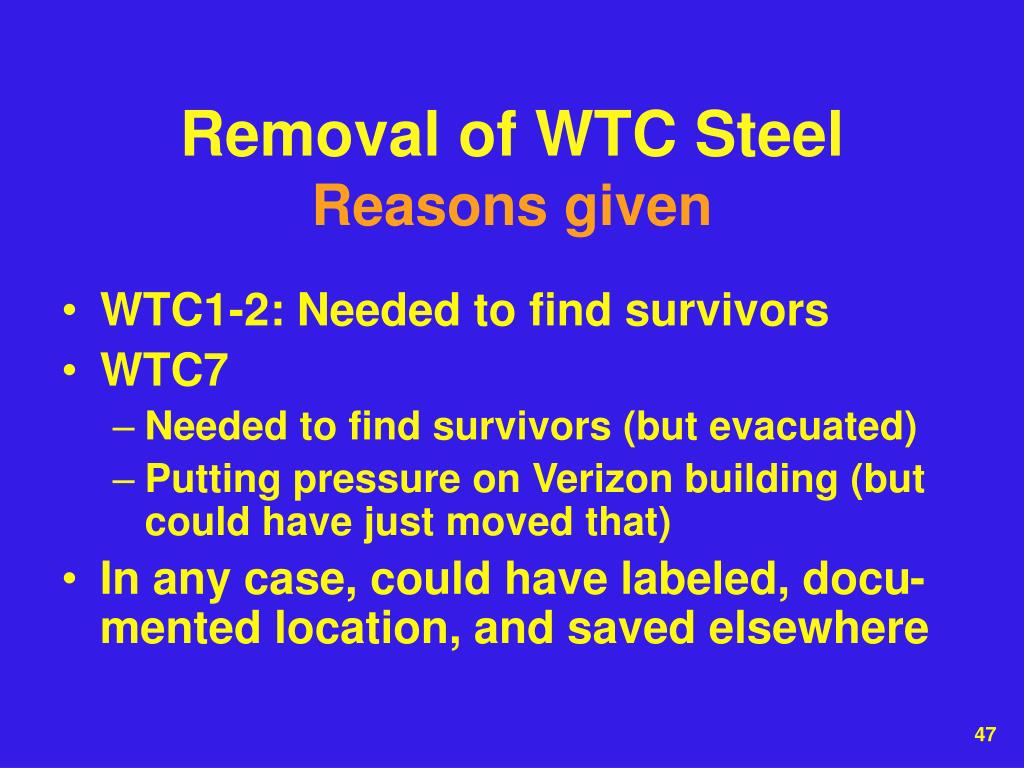 Removal of WTC Steel
Reasons given

• WTC1-2: Needed to find survivors
• WTC7
– Needed to find survivors (but evacuated)
– Putting pressure on Verizon building (but could have just moved that)
• In any case, could have labeled, documented location, and saved elsewhere

47